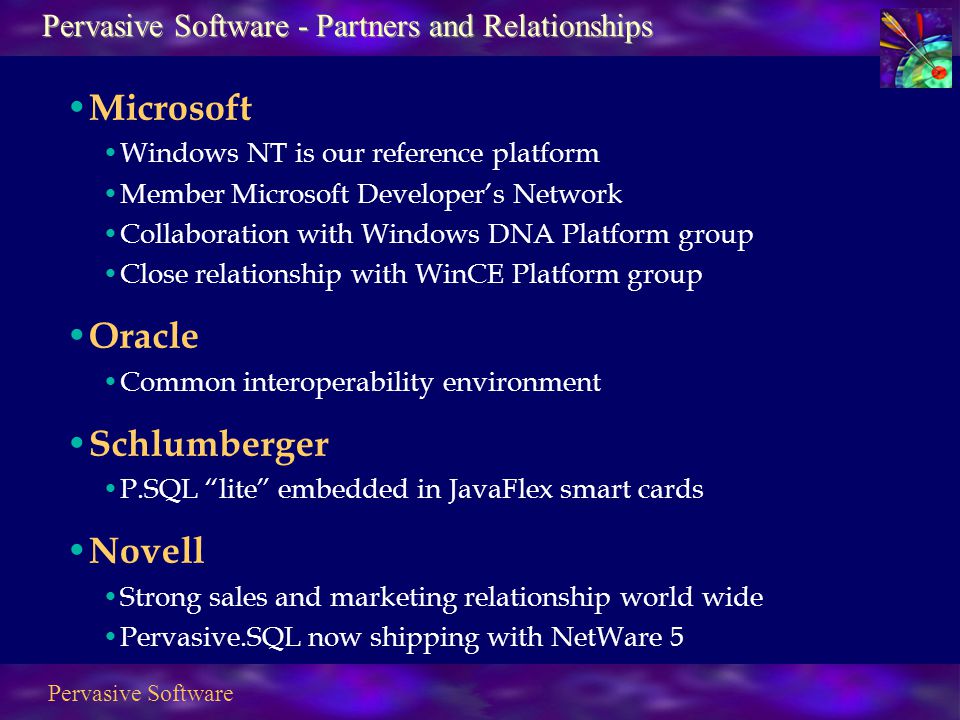 Pervasive Software - Partners and Relationships

• Microsoft
  • Windows NT is our reference platform
  • Member Microsoft Developer's Network
  • Collaboration with Windows DNA Platform group
  • Close relationship with WinCE Platform group

• Oracle
  • Common interoperability environment

• Schlumberger
  • P.SQL "lite" embedded in JavaFlex smart cards

• Novell
  • Strong sales and marketing relationship world wide
  • Pervasive.SQL now shipping with NetWare 5

Pervasive Software